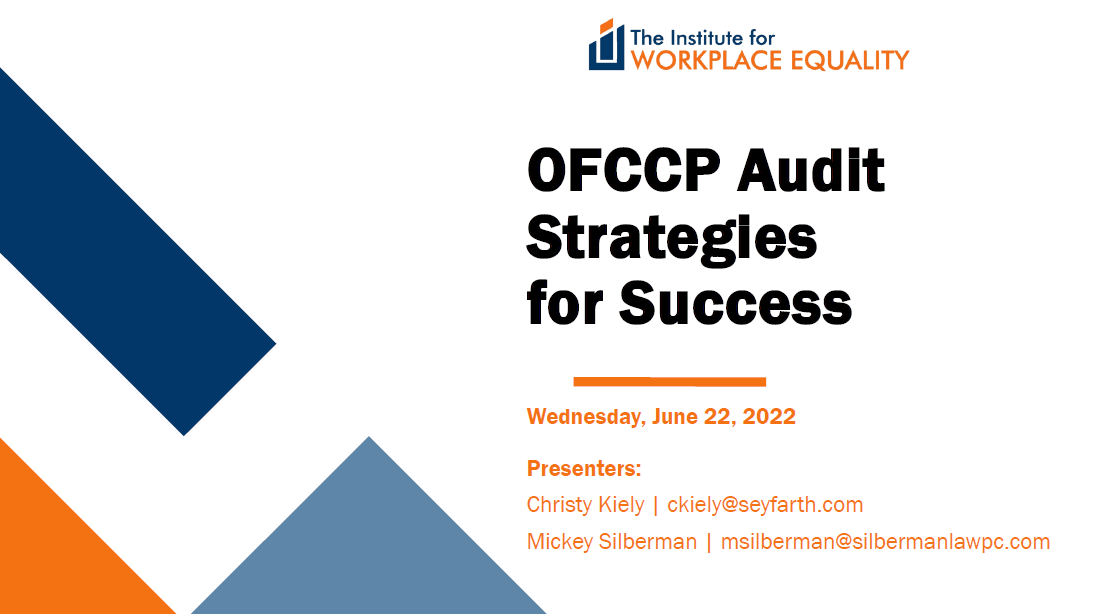 The Institute for
WORKPLACE EQUALITY

OFCCP Audit Strategies for Success

Wednesday, June 22, 2022

Presenters:
Christy Kiely | ckiely@seyfarth.com
Mickey Silberman | msilberman@silbermanlawpc.com